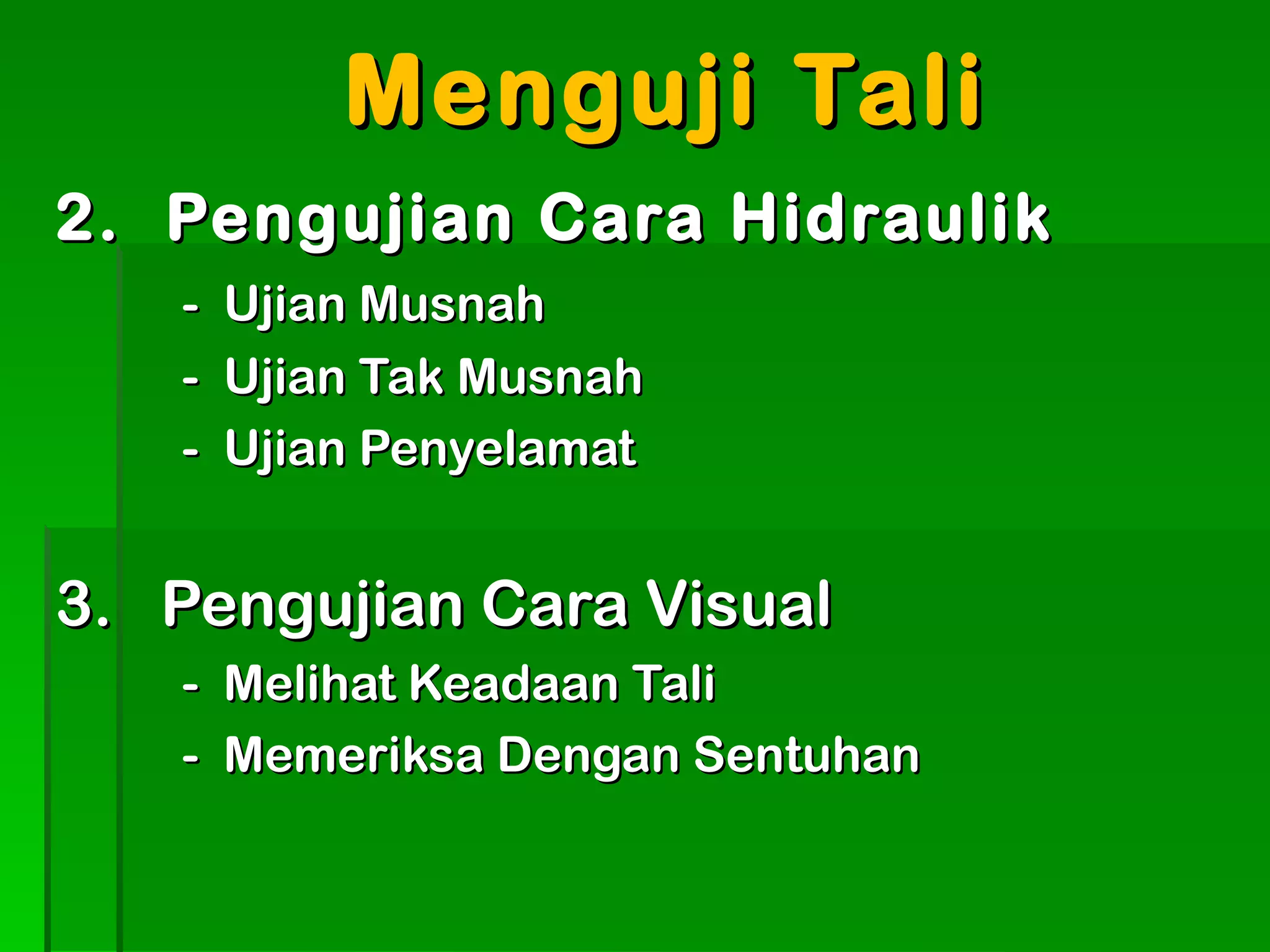 Menguji Tali

2. Pengujian Cara Hidraulik

- Ujian Musnah
- Ujian Tak Musnah
- Ujian Penyelamat

3. Pengujian Cara Visual

- Melihat Keadaan Tali
- Memeriksa Dengan Sentuhan